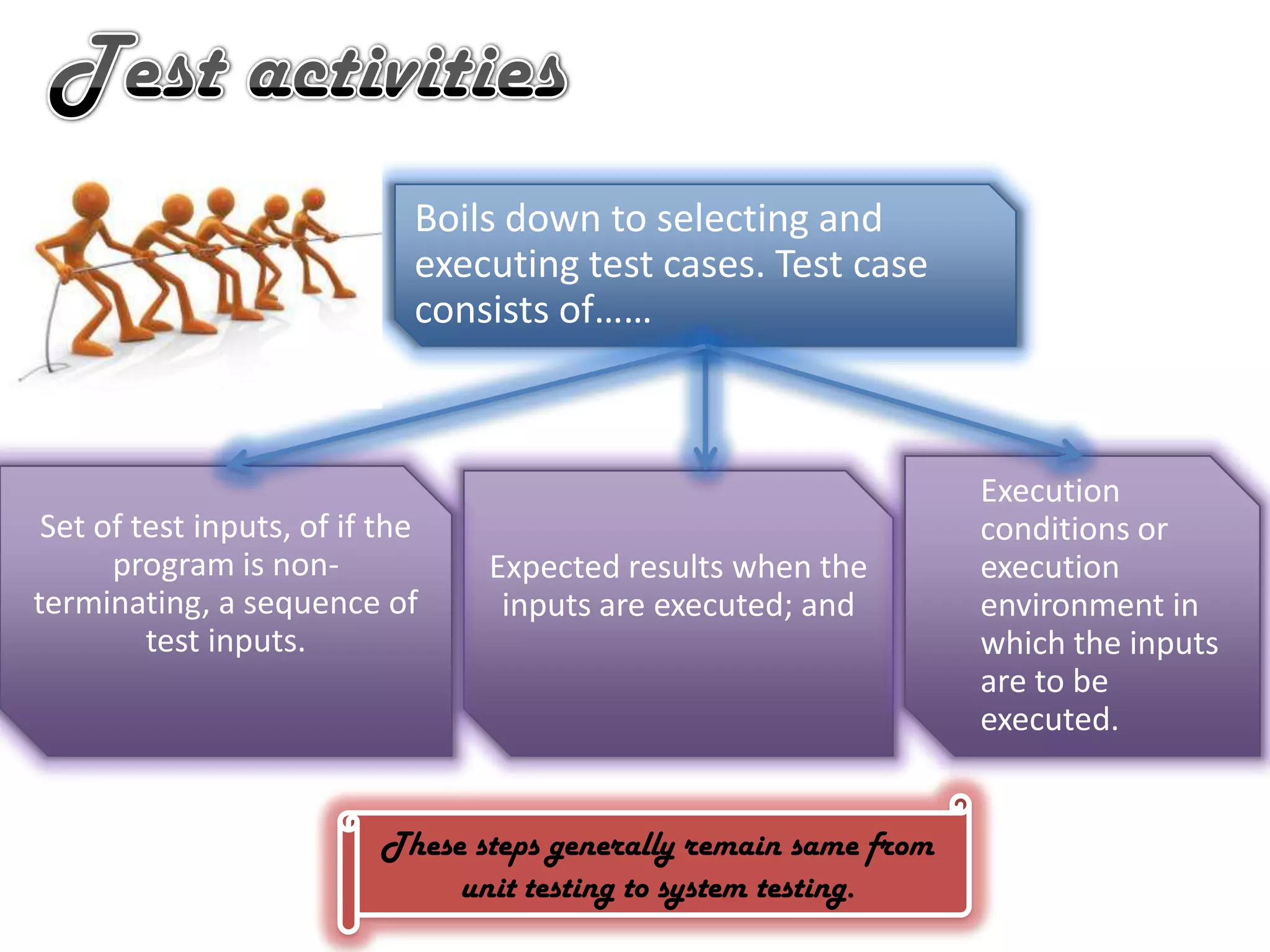 Test activities

Boils down to selecting and executing test cases. Test case consists of……

Set of test inputs, of if the program is non-terminating, a sequence of test inputs.

Expected results when the inputs are executed; and

Execution conditions or execution environment in which the inputs are to be executed.

These steps generally remain same from unit testing to system testing.